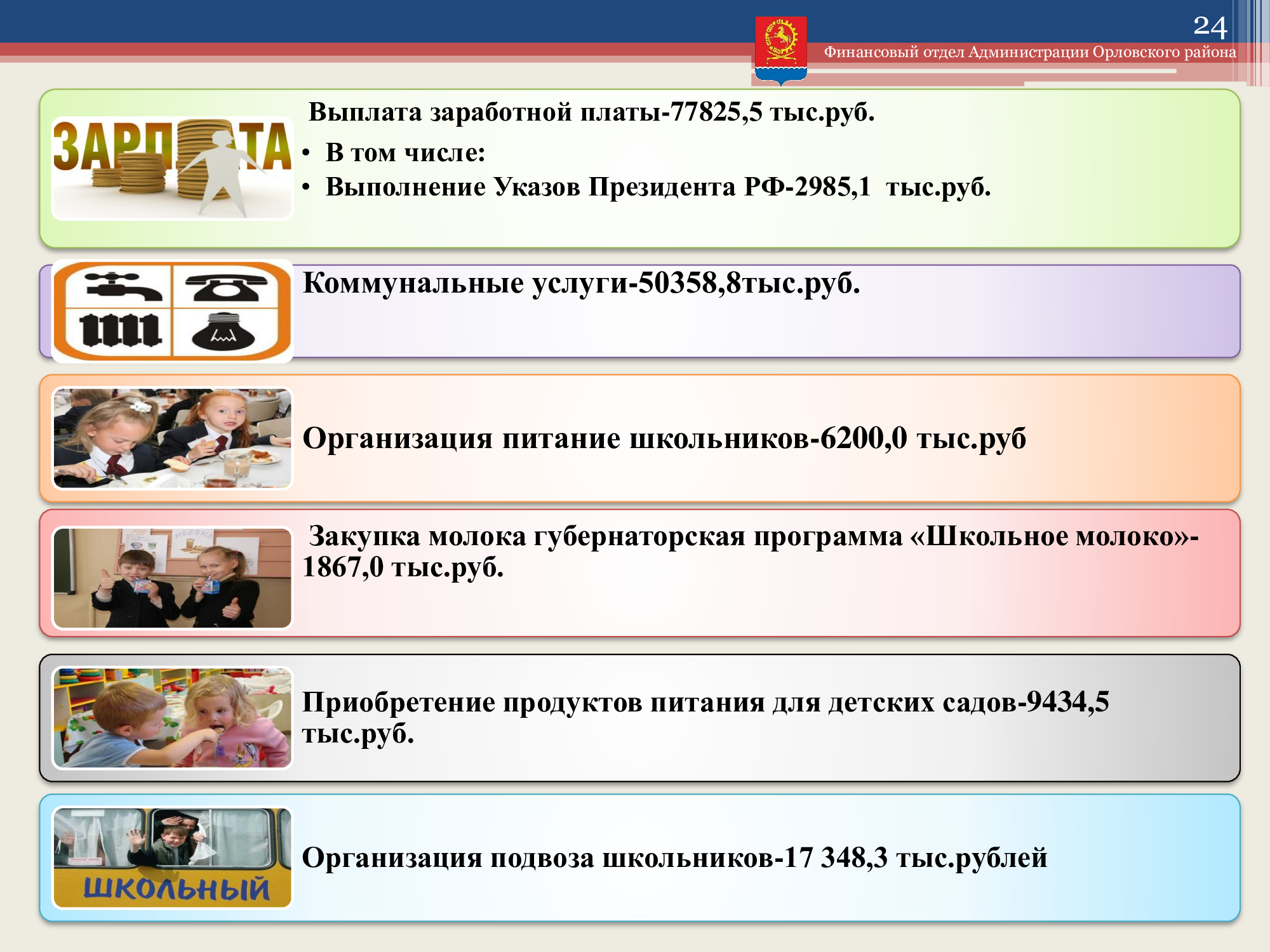 24

Финансовый отдел Администрации Орловского района

ЗАРПЛАТА

Выплата заработной платы-77825,5 тыс.руб.

• В том числе:
• Выполнение Указов Президента РФ-2985,1 тыс.руб.

Коммунальные услуги-50358,8тыс.руб.

Организация питание школьников-6200,0 тыс.руб

Закупка молока губернаторская программа «Школьное молоко»-1867,0 тыс.руб.

Приобретение продуктов питания для детских садов-9434,5 тыс.руб.

ШКОЛЬНЫЙ

Организация подвоза школьников-17 348,3 тыс.рублей